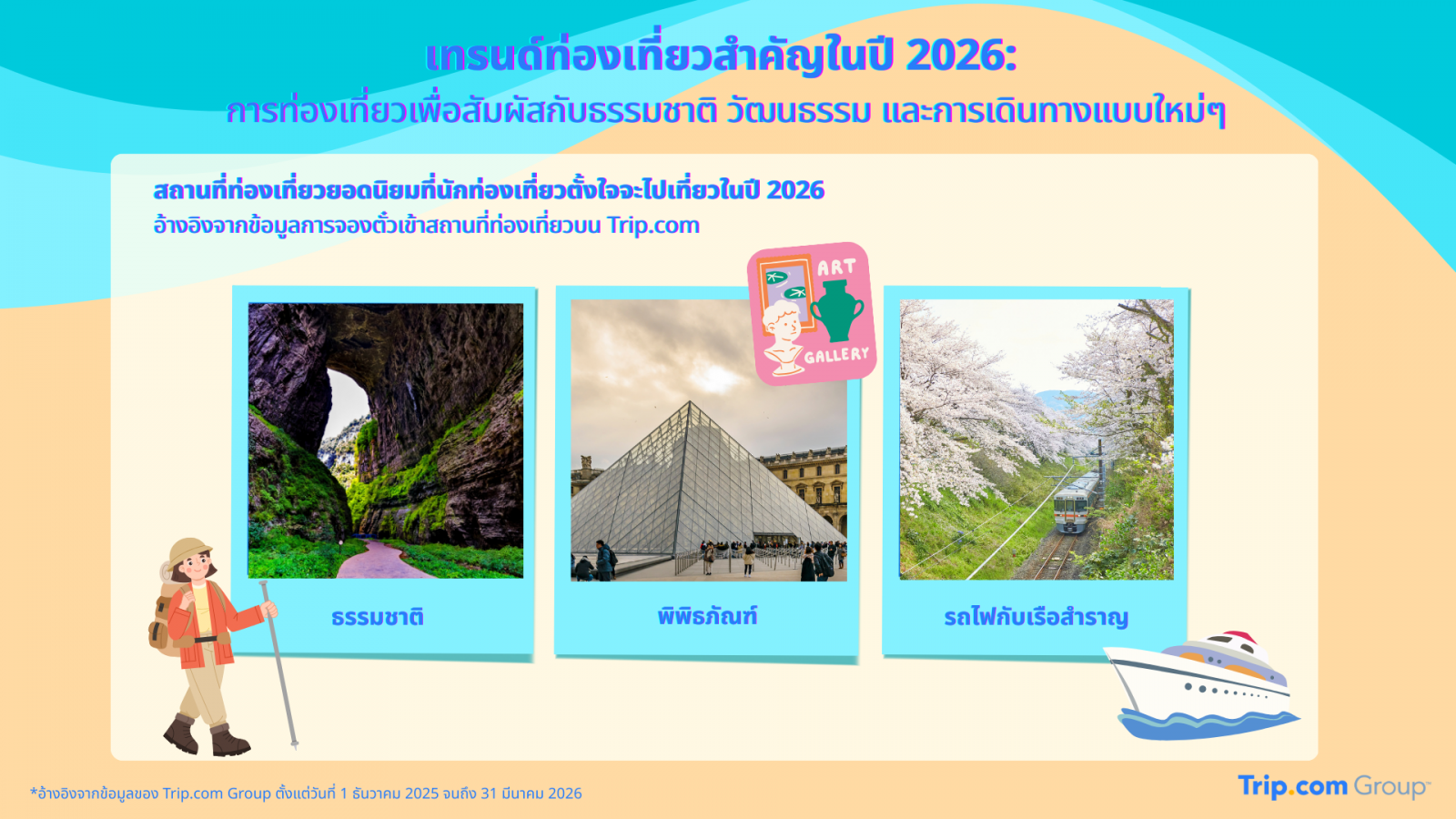 เทรนด์ท่องเที่ยวสำคัญในปี 2026:
การท่องเที่ยวเพื่อสัมผัสกับธรรมชาติ วัฒนธรรม และการเดินทางแบบใหม่ๆ

สถานที่ท่องเที่ยวยอดนิยมที่นักท่องเที่ยวตั้งใจจะไปเที่ยวในปี 2026
อ้างอิงจากข้อมูลการจองตั๋วเข้าสถานที่ท่องเที่ยวบน Trip.com

ART GALLERY

ธรรมชาติ

พิพิธภัณฑ์

รถไฟกับเรือสำราญ

*อ้างอิงจากข้อมูลของ Trip.com Group ตั้งแต่วันที่ 1 ธันวาคม 2025 จนถึง 31 มีนาคม 2026

Trip.com Group